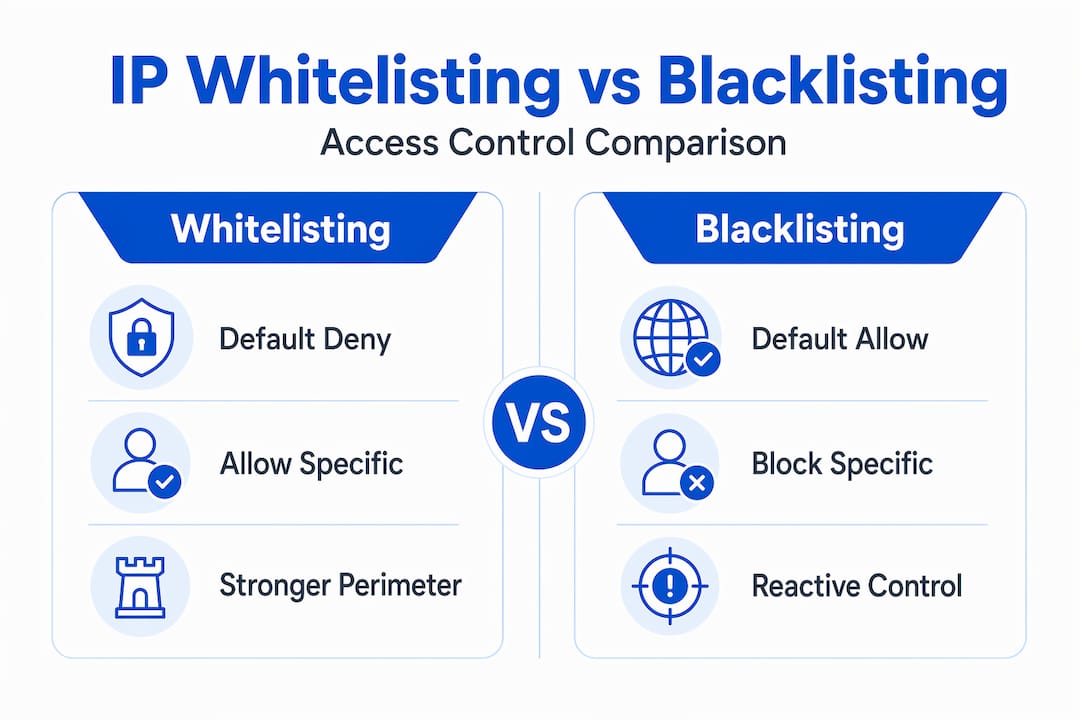 IP Whitelisting vs Blacklisting
Access Control Comparison

Whitelisting

Default Deny

Allow Specific

Stronger Perimeter

VS

Blacklisting

Default Allow

Block Specific

Reactive Control